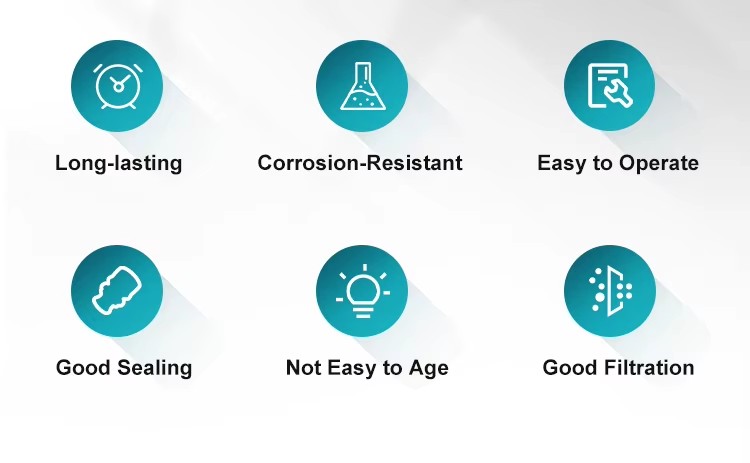 Long-lasting

Corrosion-Resistant

Easy to Operate

Good Sealing

Not Easy to Age

Good Filtration